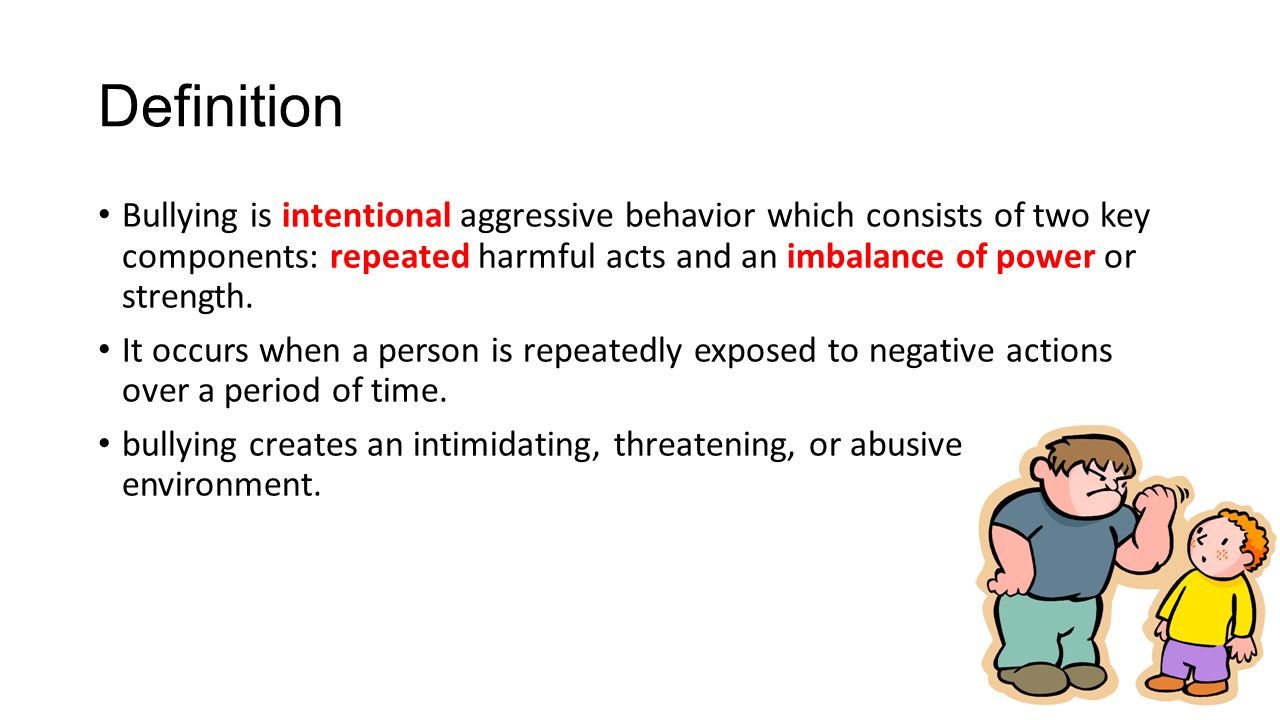 Definition

• Bullying is intentional aggressive behavior which consists of two key components: repeated harmful acts and an imbalance of power or strength.

• It occurs when a person is repeatedly exposed to negative actions over a period of time.

• bullying creates an intimidating, threatening, or abusive environment.